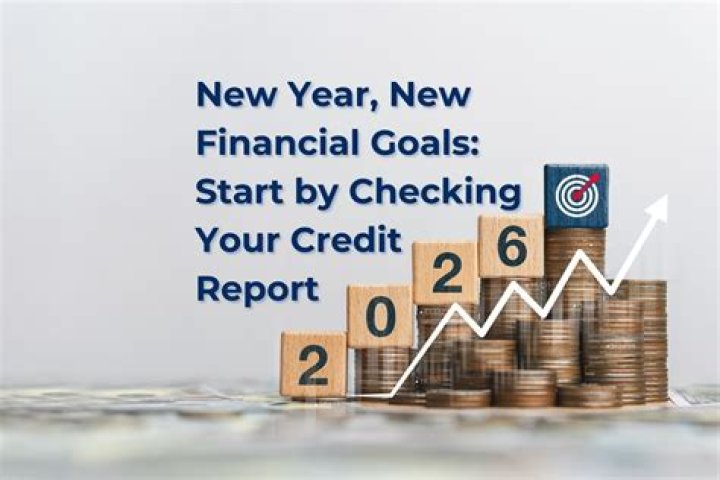 New Year, New Financial Goals: Start by Checking Your Credit Report

2 0 2 6